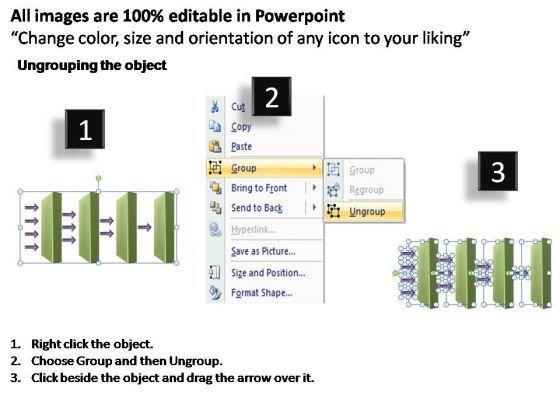 All images are 100% editable in Powerpoint
“Change color, size and orientation of any icon to your liking”

Ungrouping the object

1

2

Cut
Copy
Paste
Group
Bring to Front
Send to Back
Hyperlink...
Save as Picture...
Size and Position...
Format Shape...

Group
Regroup
Ungroup

3

1. Right click the object.
2. Choose Group and then Ungroup.
3. Click beside the object and drag the arrow over it.